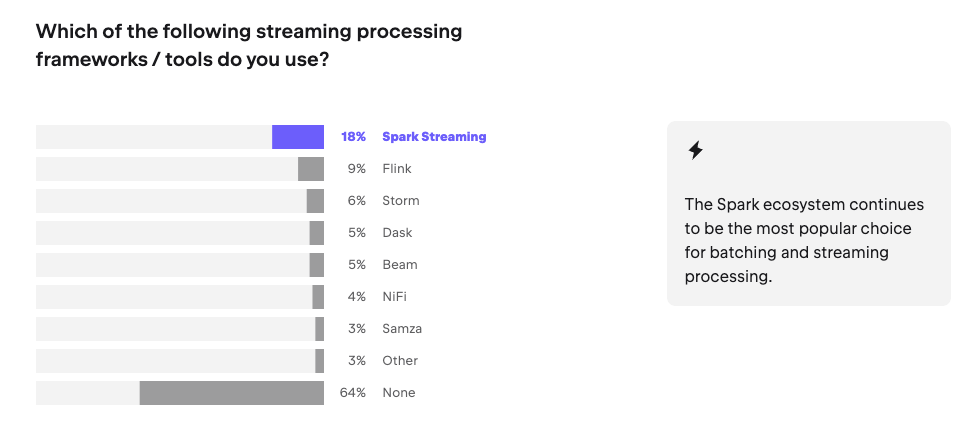 Which of the following streaming processing frameworks / tools do you use?

18% Spark Streaming
9% Flink
6% Storm
5% Dask
5% Beam
4% NiFi
3% Samza
3% Other
64% None

The Spark ecosystem continues to be the most popular choice for batching and streaming processing.